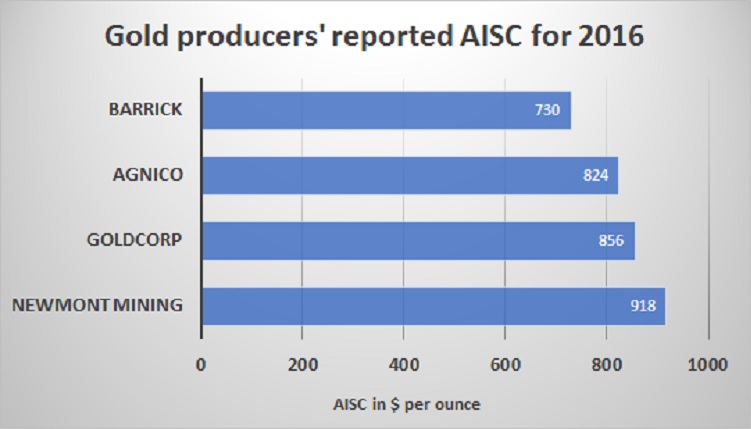 Gold producers' reported AISC for 2016

BARRICK 730
AGNICO 824
GOLDCORP 856
NEWMONT MINING 918

0 200 400 600 800 1000

AISC in $ per ounce